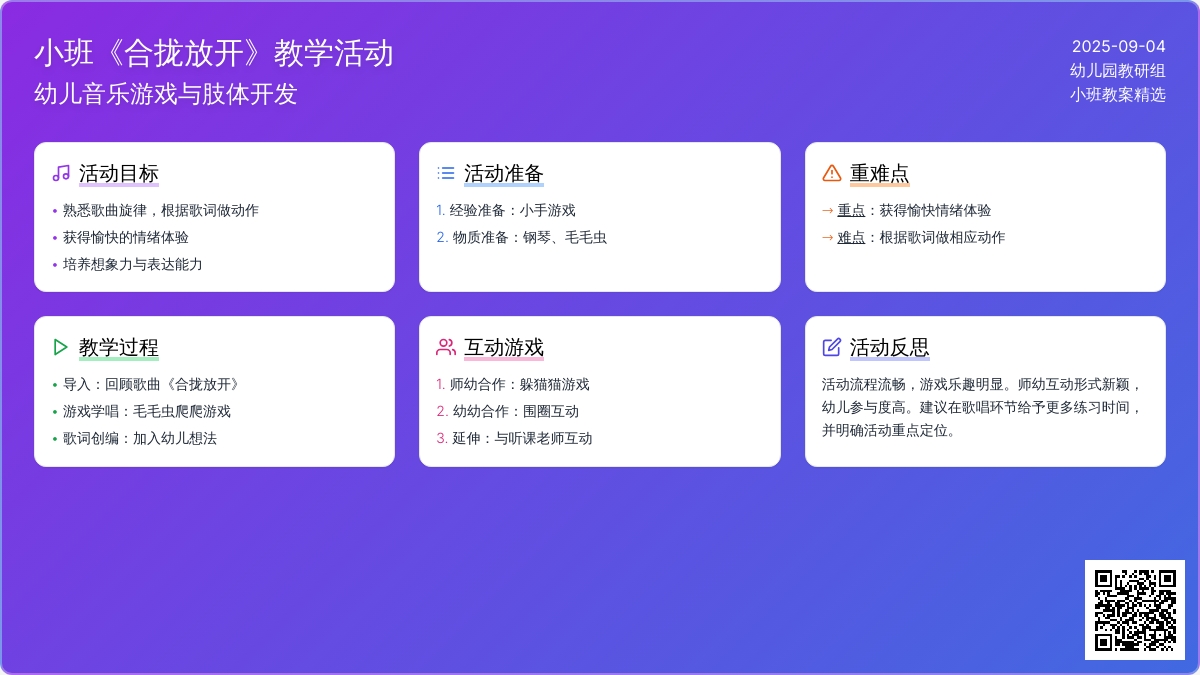 小班《合拢放开》教学活动
幼儿音乐游戏与肢体开发

2025-09-04
幼儿园教研组
小班教案精选

活动目标
• 熟悉歌曲旋律，根据歌词做动作
• 获得愉快的情绪体验
• 培养想象力与表达能力

活动准备
1. 经验准备：小手游戏
2. 物质准备：钢琴、毛毛虫

重难点
→ 重点：获得愉快情绪体验
→ 难点：根据歌词做相应动作

教学过程
• 导入：回顾歌曲《合拢放开》
• 游戏学唱：毛毛虫爬爬游戏
• 歌词创编：加入幼儿想法

互动游戏
1. 师幼合作：躲猫猫游戏
2. 幼幼合作：围圈互动
3. 延伸：与听课老师互动

活动反思
活动流程流畅，游戏乐趣明显。师幼互动形式新颖，幼儿参与度高。建议在歌唱环节给予更多练习时间，并明确活动重点定位。